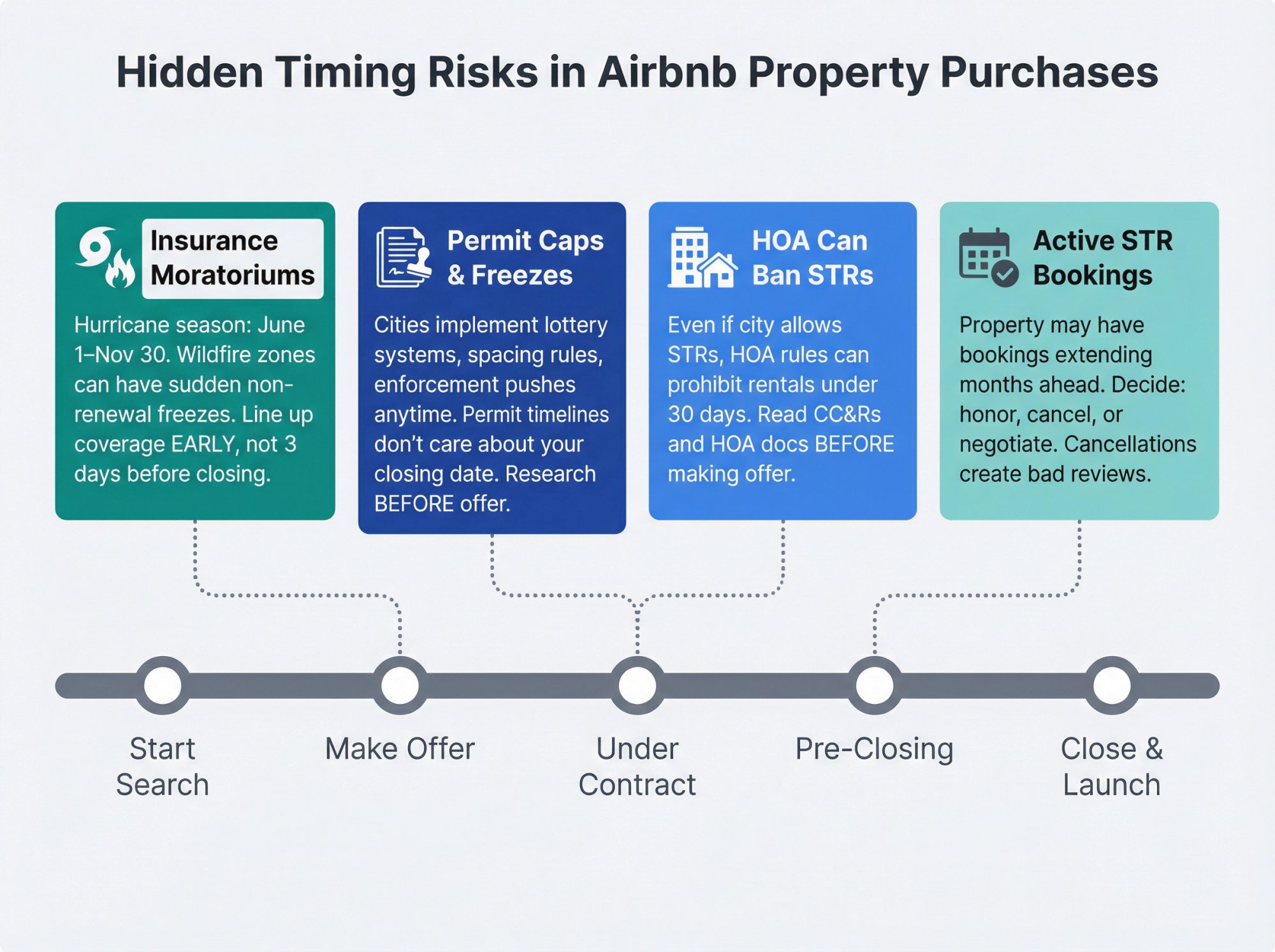 Hidden Timing Risks in Airbnb Property Purchases

Insurance Moratoriums

Hurricane season: June 1–Nov 30. Wildfire zones can have sudden non-renewal freezes. Line up coverage EARLY, not 3 days before closing.

Permit Caps & Freezes

Cities implement lottery systems, spacing rules, enforcement pushes anytime. Permit timelines don't care about your closing date. Research BEFORE offer.

HOA Can Ban STRs

Even if city allows STRs, HOA rules can prohibit rentals under 30 days. Read CC&Rs and HOA docs BEFORE making offer.

Active STR Bookings

Property may have bookings extending months ahead. Decide: honor, cancel, or negotiate. Cancellations create bad reviews.

Start Search

Make Offer

Under Contract

Pre-Closing

Close & Launch